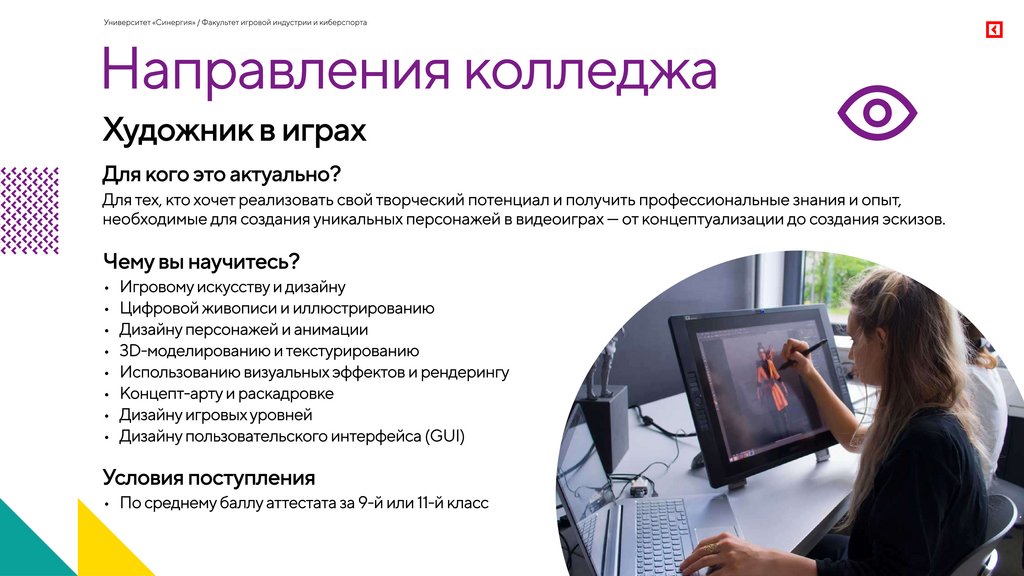 Университет «Синергия» / Факультет игровой индустрии и киберспорта

Направления колледжа

Художник в играх

Для кого это актуально?

Для тех, кто хочет реализовать свой творческий потенциал и получить профессиональные знания и опыт, необходимые для создания уникальных персонажей в видеоиграх — от концептуализации до создания эскизов.

Чему вы научитесь?

• Игровому искусству и дизайну
• Цифровой живописи и иллюстрированию
• Дизайну персонажей и анимации
• 3D-моделированию и текстурированию
• Использованию визуальных эффектов и рендерингу
• Концепт-арту и раскадровке
• Дизайну игровых уровней
• Дизайну пользовательского интерфейса (GUI)

Условия поступления

• По среднему баллу аттестата за 9-й или 11-й класс